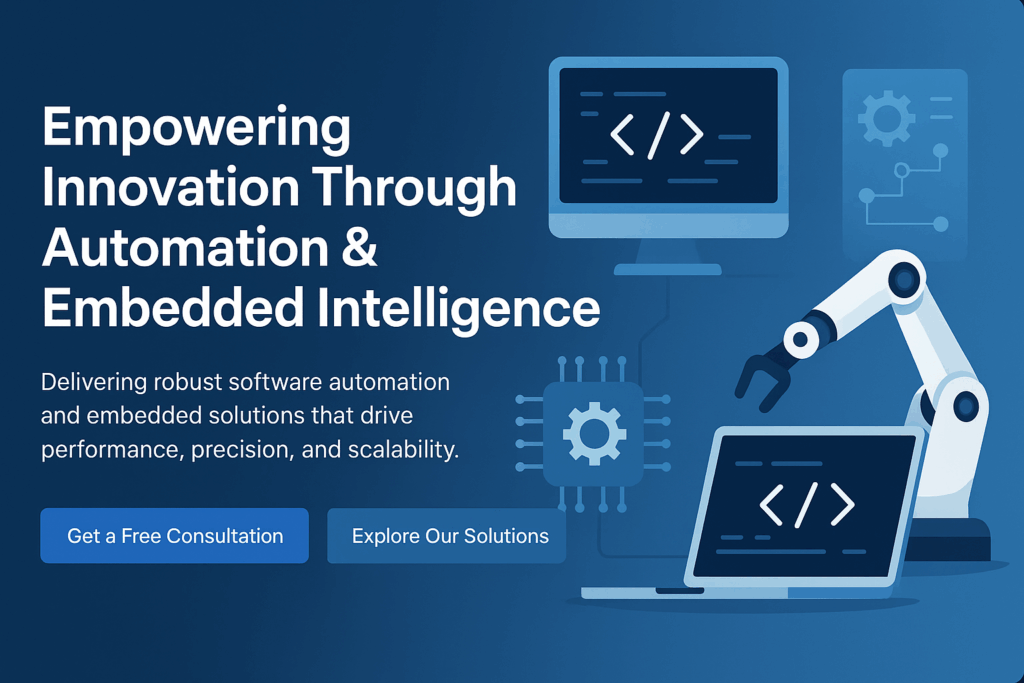 Empowering Innovation Through Automation & Embedded Intelligence

Delivering robust software automation and embedded solutions that drive performance, precision, and scalability.

Get a Free Consultation

Explore Our Solutions

</>

</>